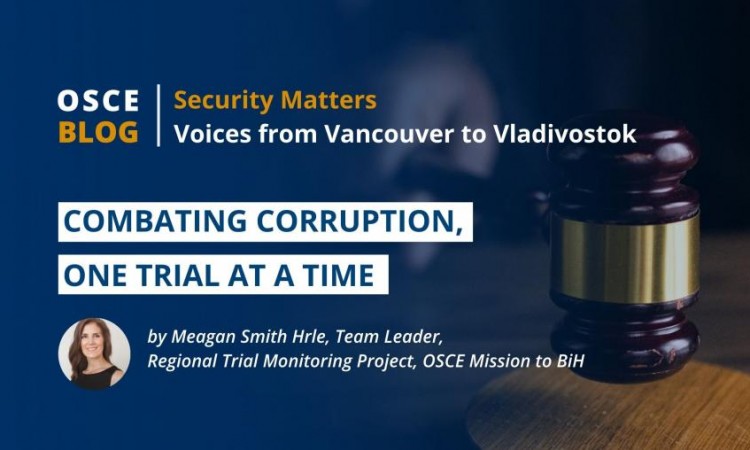 OSCE BLOG

Security Matters
Voices from Vancouver to Vladivostok

COMBATING CORRUPTION, ONE TRIAL AT A TIME

by Meagan Smith Hrle, Team Leader, Regional Trial Monitoring Project, OSCE Mission to BiH